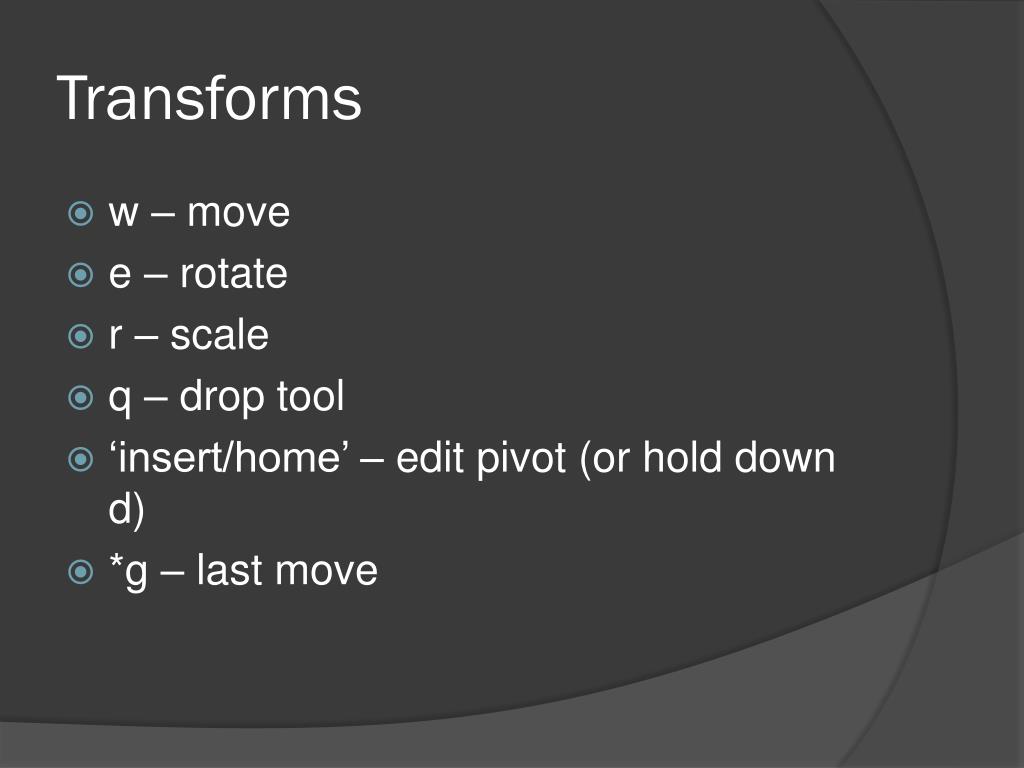 Transforms

w – move
e – rotate
r – scale
q – drop tool
‘insert/home’ – edit pivot (or hold down d)
*g – last move